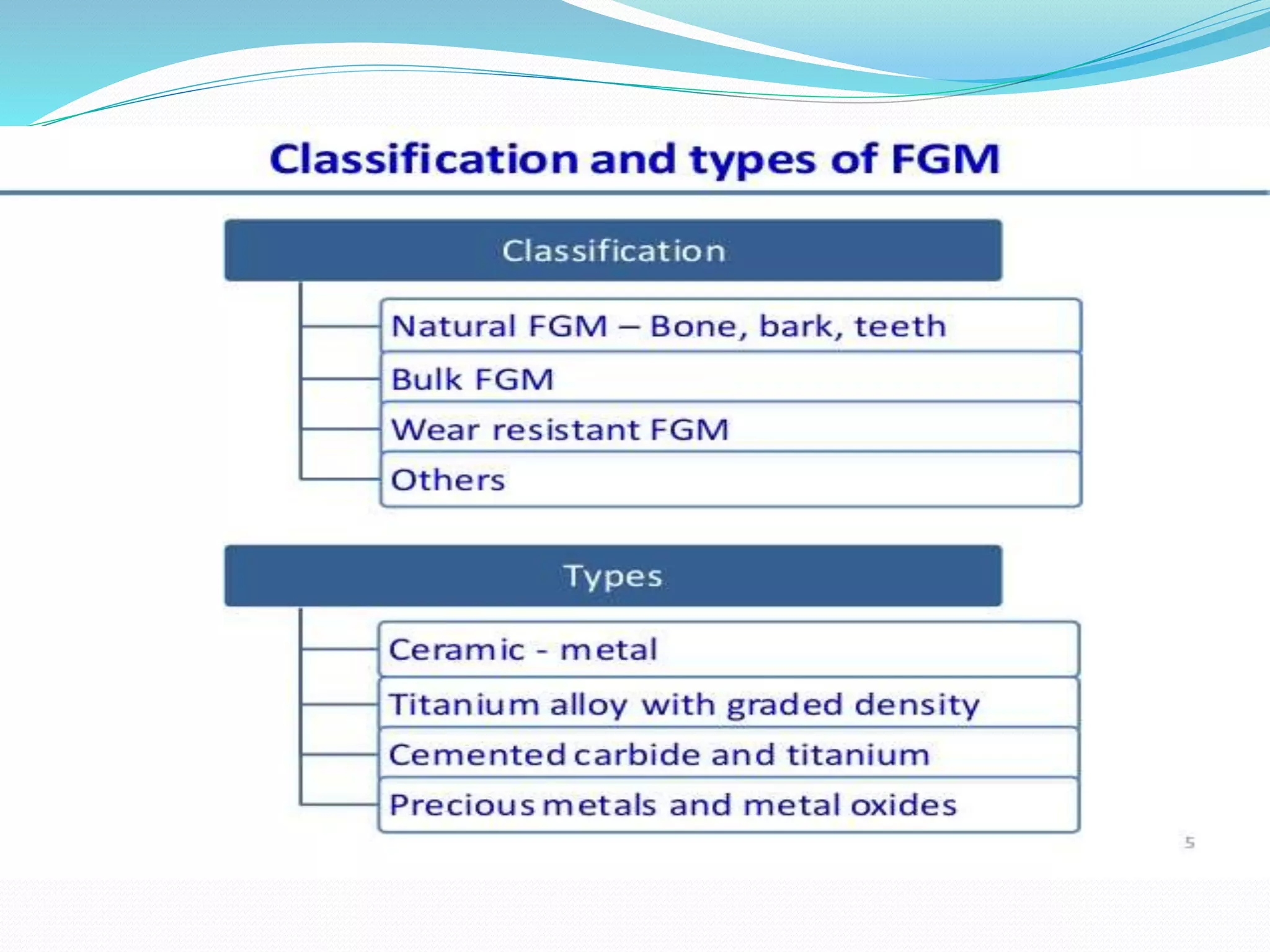 Classification and types of FGM

Classification

Natural FGM – Bone, bark, teeth

Bulk FGM

Wear resistant FGM

Others

Types

Ceramic - metal

Titanium alloy with graded density

Cemented carbide and titanium

Precious metals and metal oxides

5